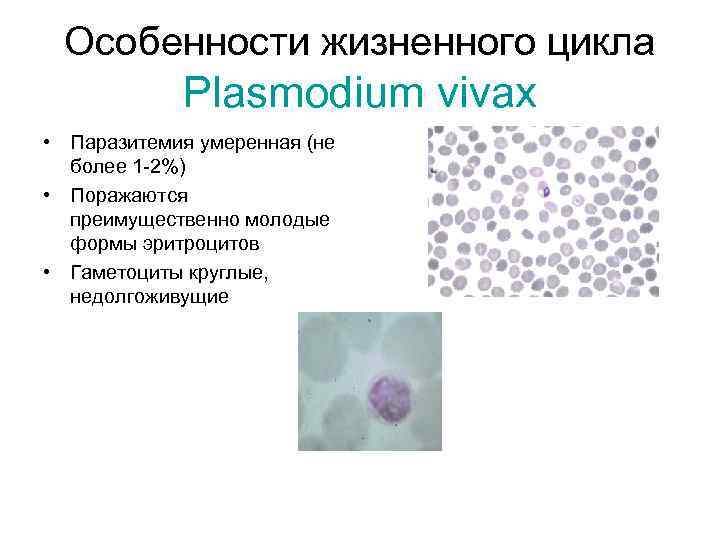 Особенности жизненного цикла Plasmodium vivax

• Паразитемия умеренная (не более 1-2%)
• Поражаются преимущественно молодые формы эритроцитов
• Гаметоциты круглые, недолгоживущие